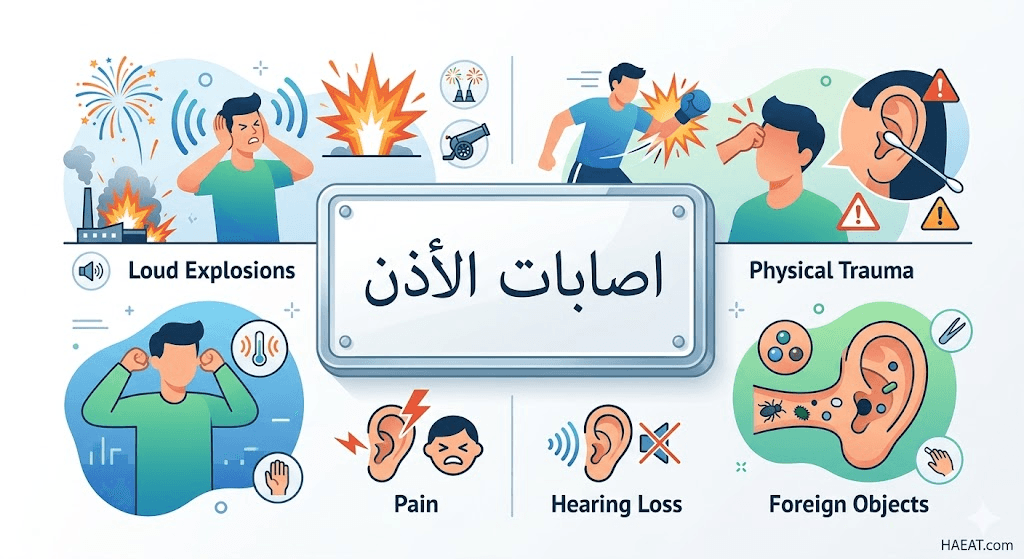 Loud Explosions

اصابات الأذن

Physical Trauma

Pain

Hearing Loss

Foreign Objects

HAEAT.com